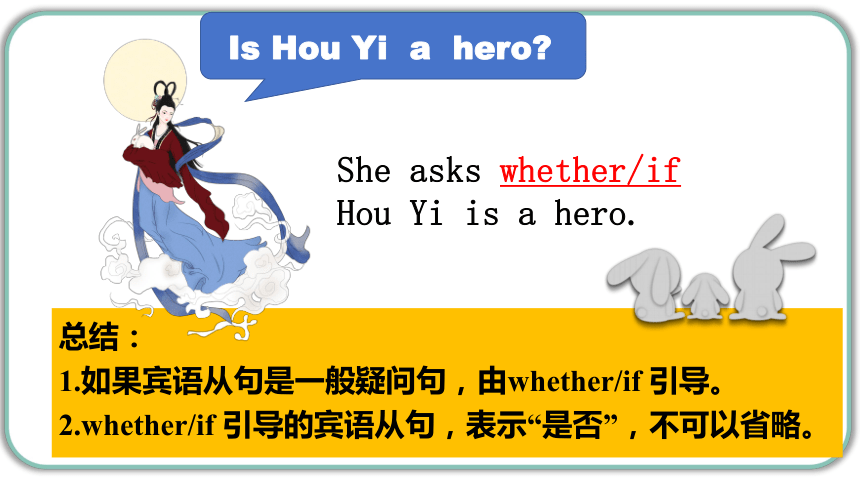 Is Hou Yi a hero?

She asks whether/if Hou Yi is a hero.

总结：
1.如果宾语从句是一般疑问句，由whether/if 引导。
2.whether/if 引导的宾语从句，表示“是否”，不可以省略。